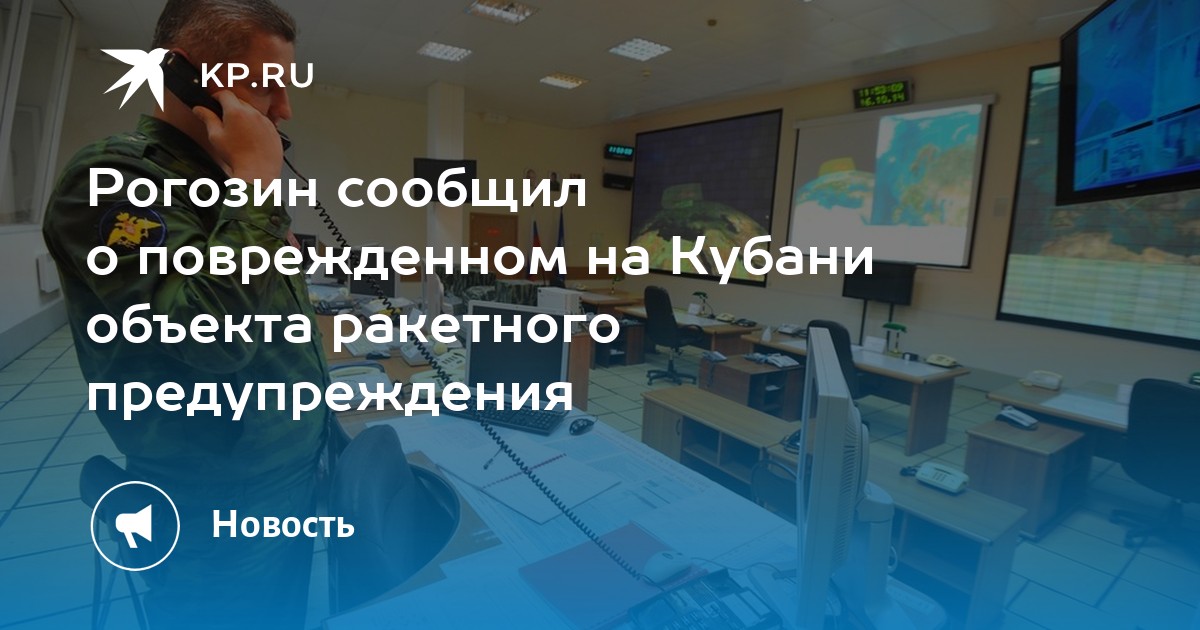 KP.RU

Рогозин сообщил о поврежденном на Кубани объекта ракетного предупреждения

Новость